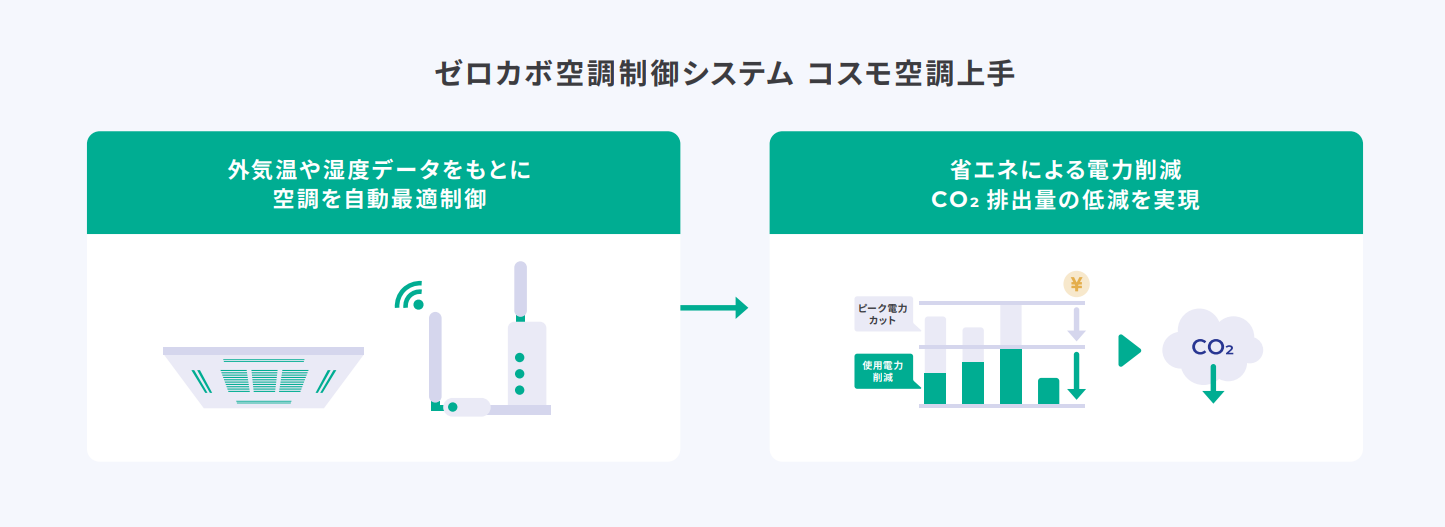 ゼロカボ空調制御システム コスモ空調上手

外気温や湿度データをもとに
空調を自動最適制御

省エネによる電力削減
$CO_2$ 排出量の低減を実現

¥

ピーク電力カット

使用電力削減

$CO_2$